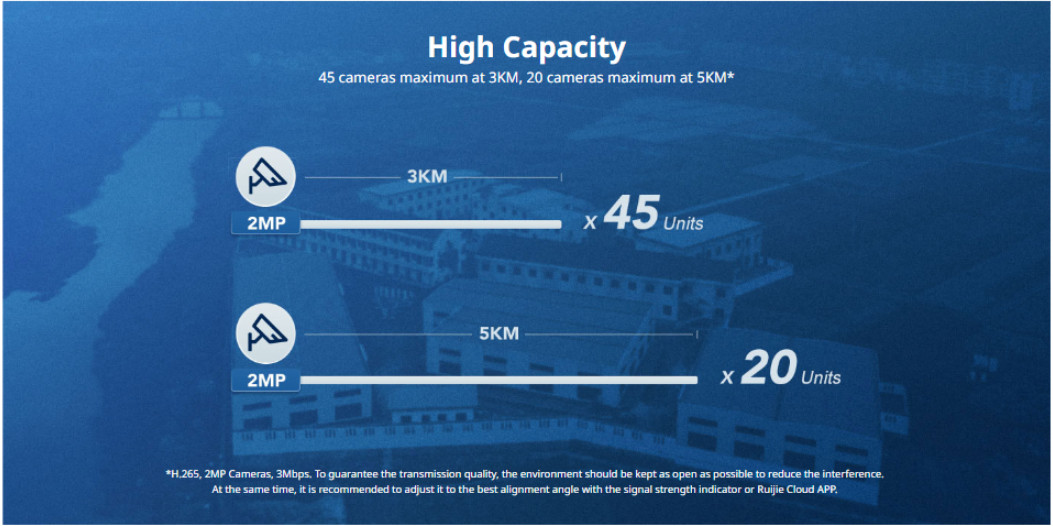 High Capacity

45 cameras maximum at 3KM, 20 cameras maximum at 5KM*

3KM

2MP

x 45 Units

5KM

2MP

x 20 Units

*H.265, 2MP Cameras, 3Mbps. To guarantee the transmission quality, the environment should be kept as open as possible to reduce the interference. At the same time, it is recommended to adjust it to the best alignment angle with the signal strength indicator or Ruijie Cloud APP.